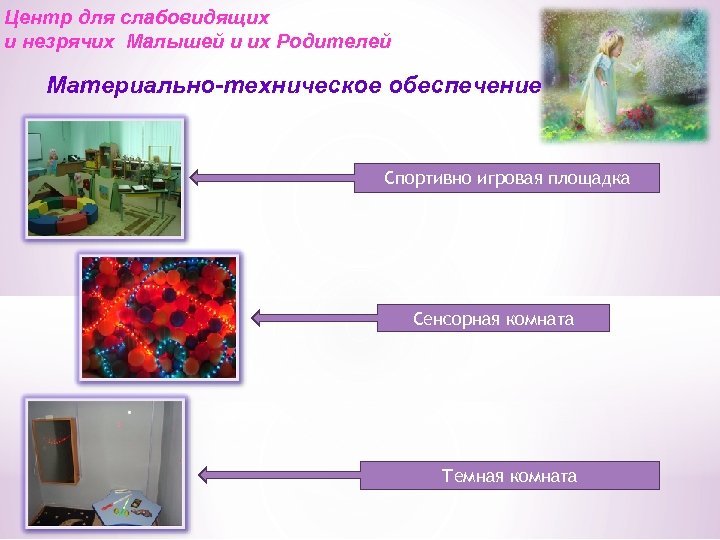 Центр для слабовидящих
и незрячих Малышей и их Родителей

Материально-техническое обеспечение

Спортивно игровая площадка

Сенсорная комната

Темная комната